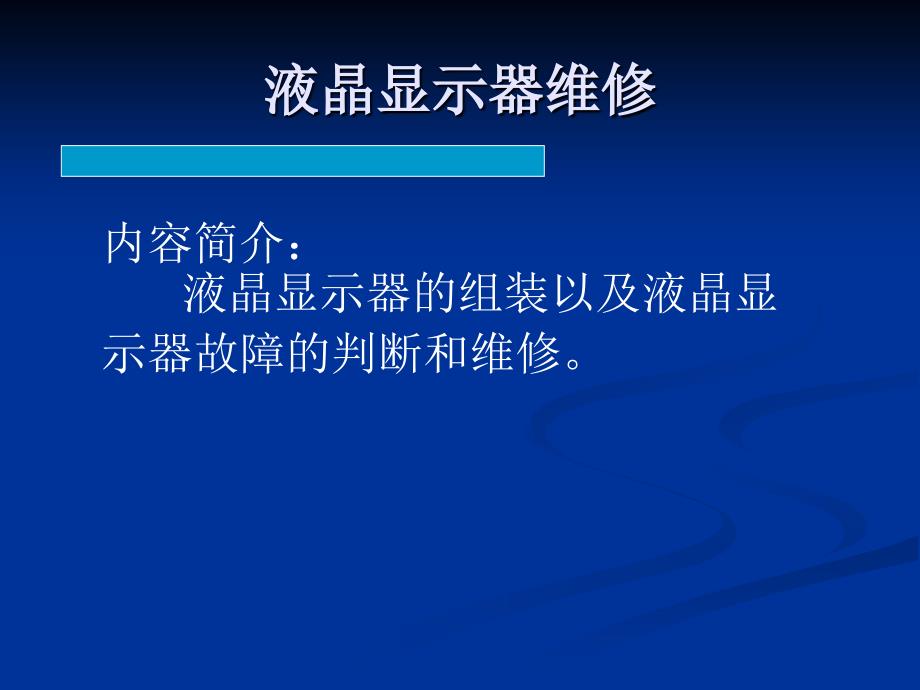 液晶显示器维修

内容简介：

液晶显示器的组装以及液晶显示器故障的判断和维修。